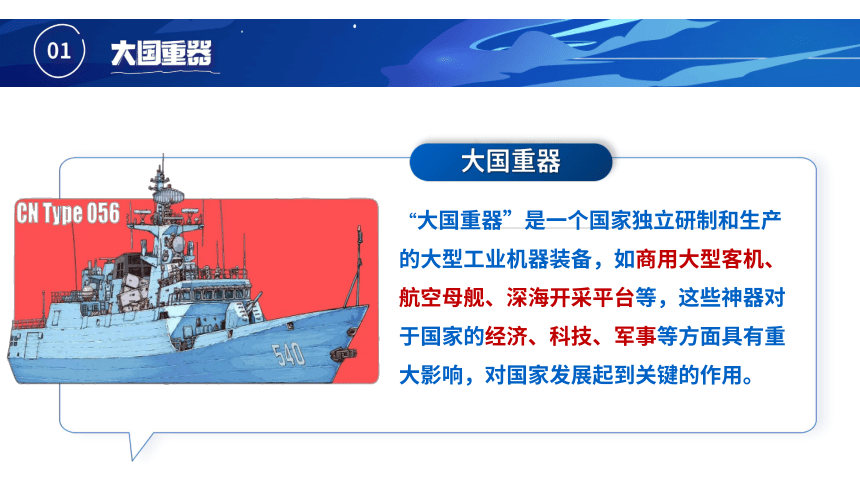 01 大国重器

大国重器

CN Type 056

540

“大国重器”是一个国家独立研制和生产的大型工业机器装备，如商用大型客机、航空母舰、深海开采平台等，这些神器对于国家的经济、科技、军事等方面具有重大影响，对国家发展起到关键的作用。